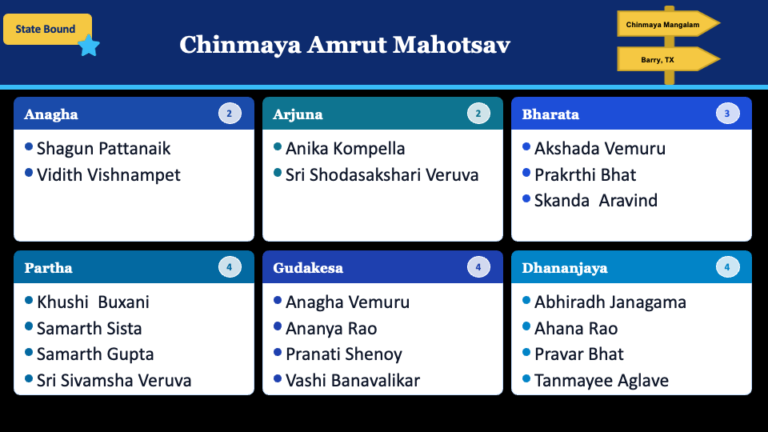 State Bound

Chinmaya Amrut Mahotsav

Chinmaya Mangalam

Barry, TX

Anagha 2
- Shagun Pattanaik
- Vidith Vishnampet

Arjuna 2
- Anika Kompella
- Sri Shodasakshari Veruva

Bharata 3
- Akshada Vemuru
- Prakrthi Bhat
- Skanda Aravind

Partha 4
- Khushi Buxani
- Samarth Sista
- Samarth Gupta
- Sri Sivamsha Veruva

Gudakesa 4
- Anagha Vemuru
- Ananya Rao
- Pranati Shenoy
- Vashi Banavalikar

Dhananjaya 4
- Abhiradh Janagama
- Ahana Rao
- Pravar Bhat
- Tanmayee Aglave